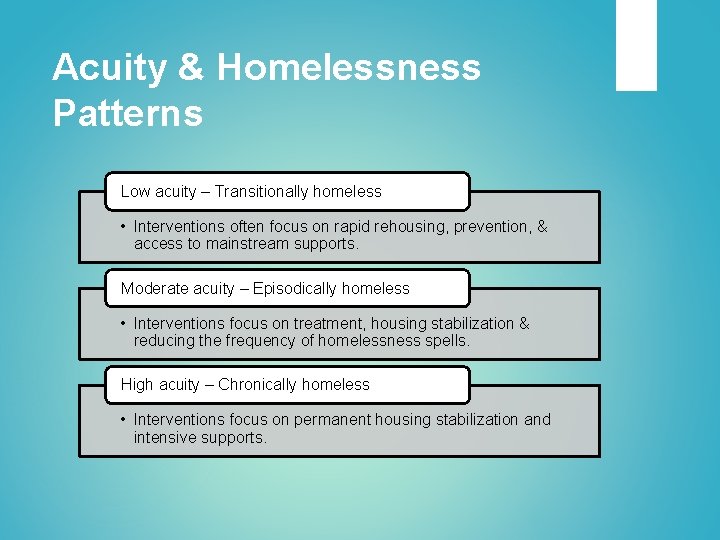 Acuity & Homelessness Patterns

Low acuity – Transitionally homeless

• Interventions often focus on rapid rehousing, prevention, & access to mainstream supports.

Moderate acuity – Episodically homeless

• Interventions focus on treatment, housing stabilization & reducing the frequency of homelessness spells.

High acuity – Chronically homeless

• Interventions focus on permanent housing stabilization and intensive supports.